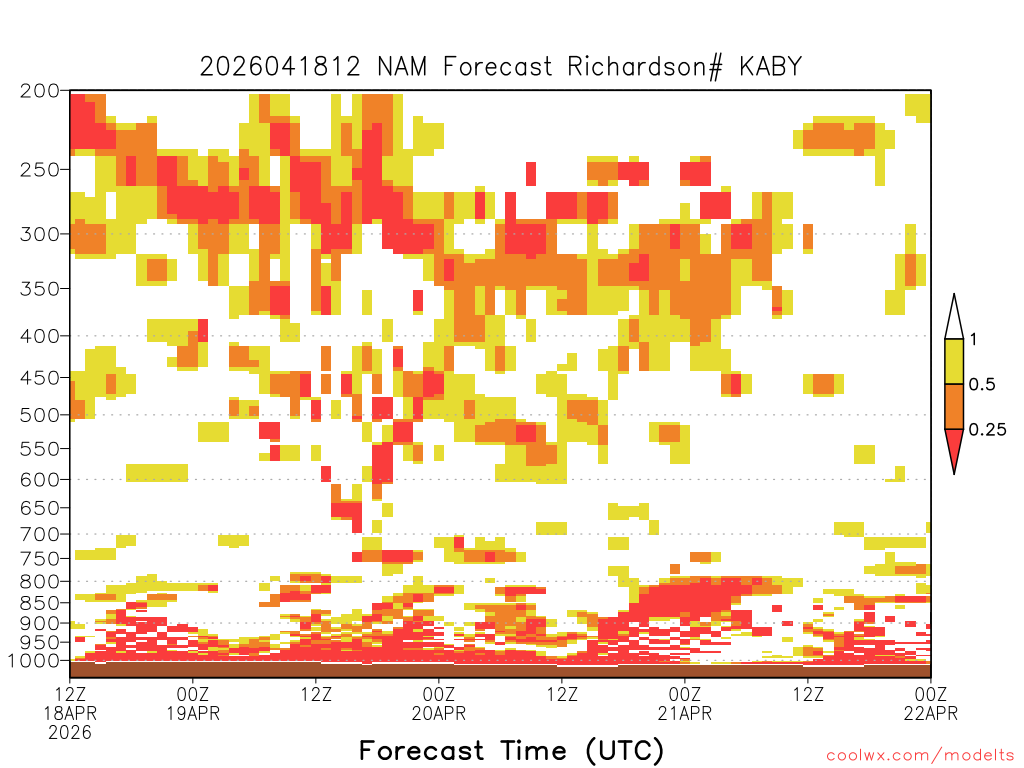 2026041812 NAM Forecast Richardson# KABY

200
250
300
350
400
450
500
550
600
650
700
750
800
850
900
950
1000

1
0.5
0.25

12Z 18APR 2026
00Z 19APR
12Z
00Z 20APR
12Z
00Z 21APR
12Z
00Z 22APR

Forecast Time (UTC)

coolwx.com/modelts